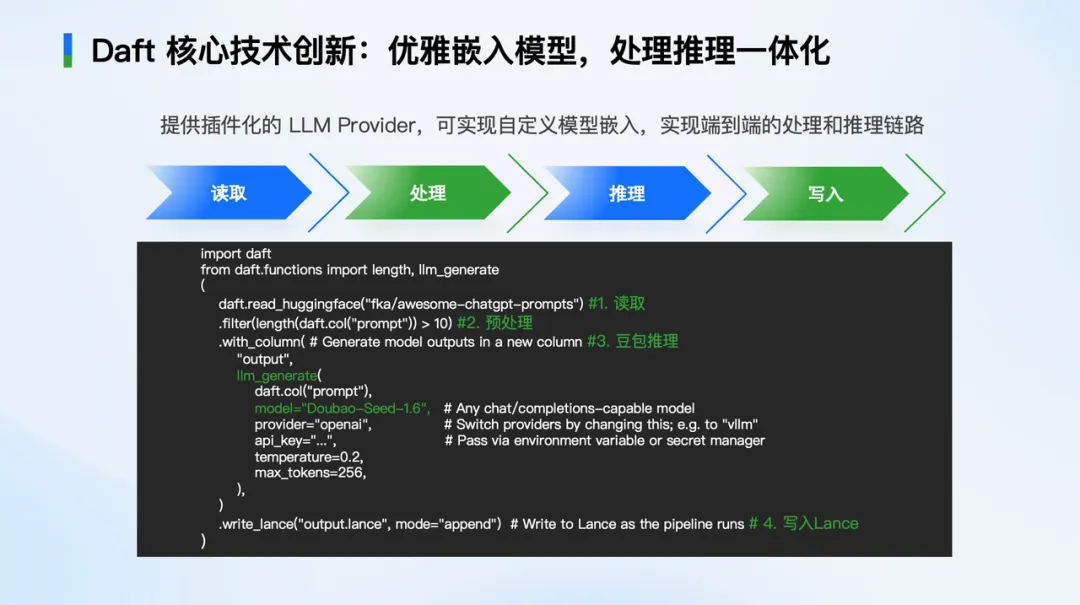 Daft 核心技术创新：优雅嵌入模型，处理推理一体化

提供插件化的 LLM Provider，可实现自定义模型嵌入，实现端到端的处理和推理链路

读取

处理

推理

写入

import daft
from daft.functions import length, llm_generate
(
    daft.read_huggingface("fka/awesome-chatgpt-prompts") #1. 读取
    .filter(length(daft.col("prompt")) > 10) #2. 预处理
    .with_column( # Generate model outputs in a new column #3. 豆包推理
        "output",
        llm_generate(
            daft.col("prompt"),
            model="Doubao-Seed-1.6",   # Any chat/completions-capable model
            provider="openai",          # Switch providers by changing this; e.g. to "vllm"
            api_key="...",              # Pass via environment variable or secret manager
            temperature=0.2,
            max_tokens=256,
        ),
    )
    .write_lance("output.lance", mode="append")  # Write to Lance as the pipeline runs # 4. 写入Lance
)